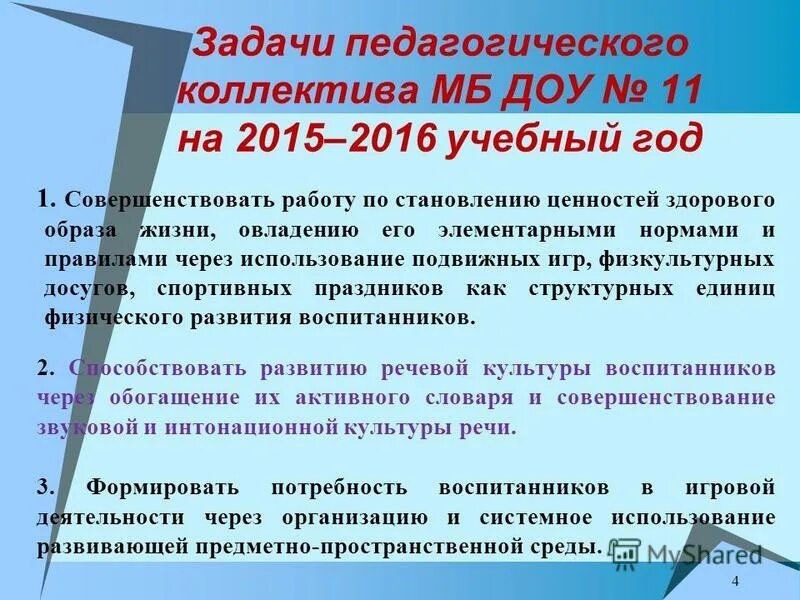 Задачи педагогического коллектива МБ ДОУ № 11 на 2015–2016 учебный год

1. Совершенствовать работу по становлению ценностей здорового образа жизни, овладению его элементарными нормами и правилами через использование подвижных игр, физкультурных досугов, спортивных праздников как структурных единиц физического развития воспитанников.

2. Способствовать развитию речевой культуры воспитанников через обогащение их активного словаря и совершенствование звуковой и интонационной культуры речи.

3. Формировать потребность воспитанников в игровой деятельности через организацию и системное использование развивающей предметно-пространственной среды.

MyShared

4